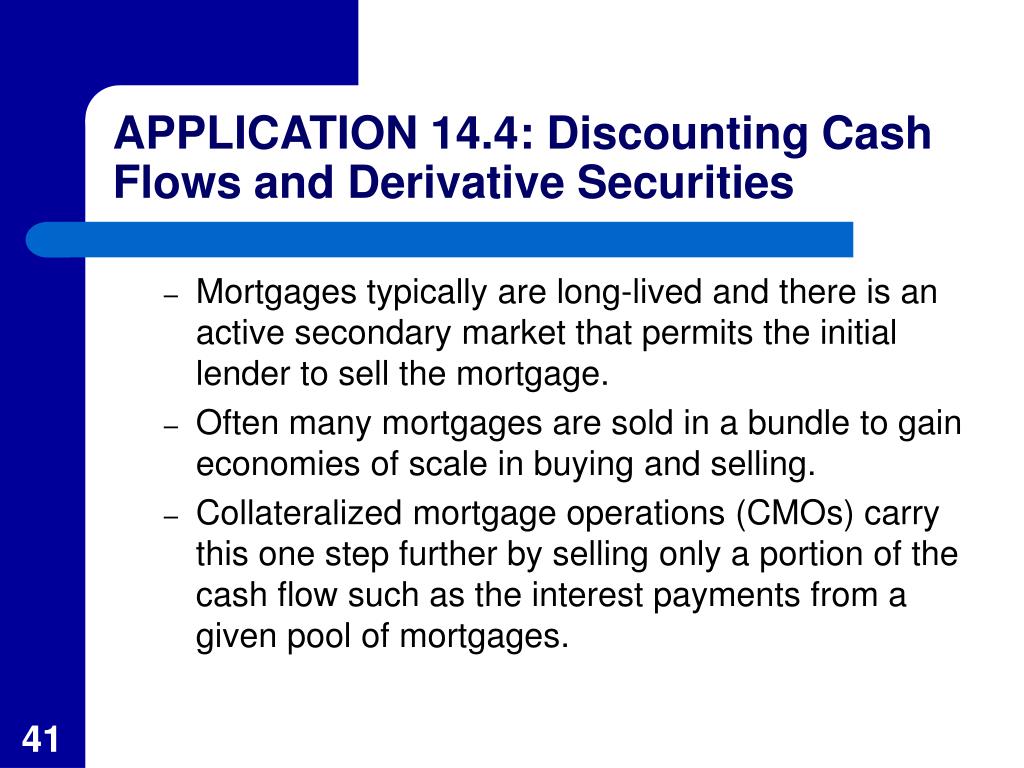 APPLICATION 14.4: Discounting Cash Flows and Derivative Securities

– Mortgages typically are long-lived and there is an active secondary market that permits the initial lender to sell the mortgage.

– Often many mortgages are sold in a bundle to gain economies of scale in buying and selling.

– Collateralized mortgage operations (CMOs) carry this one step further by selling only a portion of the cash flow such as the interest payments from a given pool of mortgages.

41